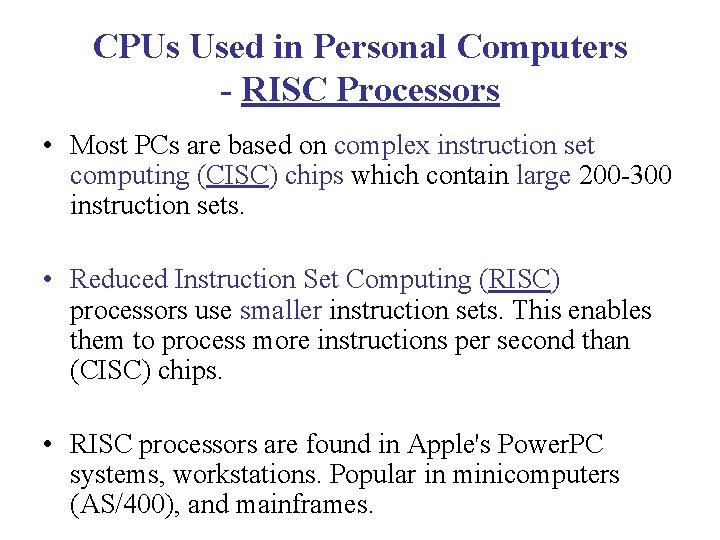 CPUs Used in Personal Computers - RISC Processors

• Most PCs are based on complex instruction set computing (CISC) chips which contain large 200-300 instruction sets.

• Reduced Instruction Set Computing (RISC) processors use smaller instruction sets. This enables them to process more instructions per second than (CISC) chips.

• RISC processors are found in Apple's PowerPC systems, workstations. Popular in minicomputers (AS/400), and mainframes.